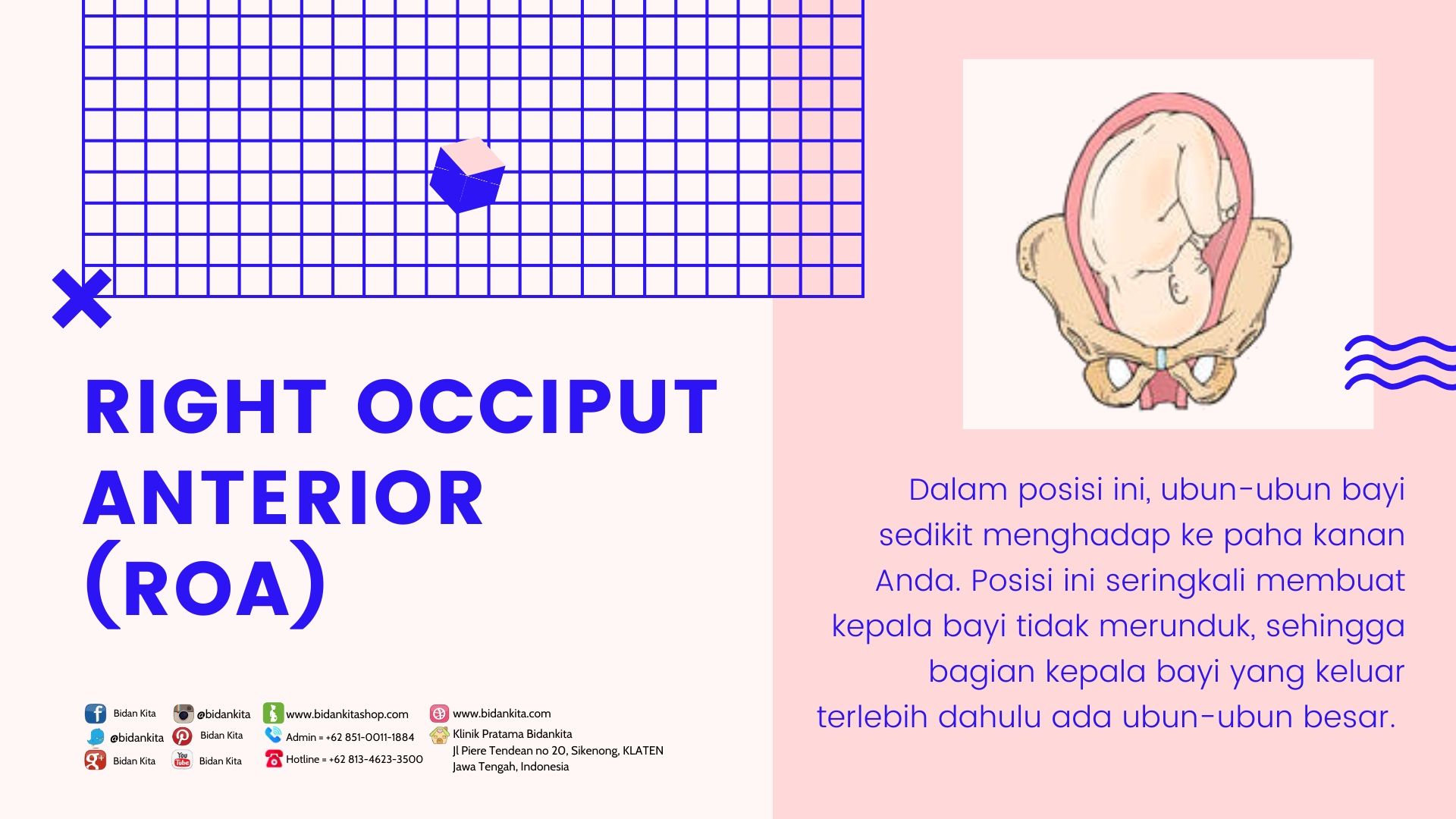 RIGHT OCCIPUT ANTERIOR (ROA)

Dalam posisi ini, ubun-ubun bayi sedikit menghadap ke paha kanan Anda. Posisi ini seringkali membuat kepala bayi tidak merunduk, sehingga bagian kepala bayi yang keluar terlebih dahulu ada ubun-ubun besar.

Bidan Kita
@bidankita
Bidan Kita

@bidankita
Bidan Kita
Bidan Kita

www.bidankitashop.com
Admin = +62 851-0011-1884
Hotline = +62 813-4623-3500

www.bidankita.com
Klinik Pratama Bidankita
Jl Piere Tendean no 20, Sikenong, KLATEN
Jawa Tengah, Indonesia